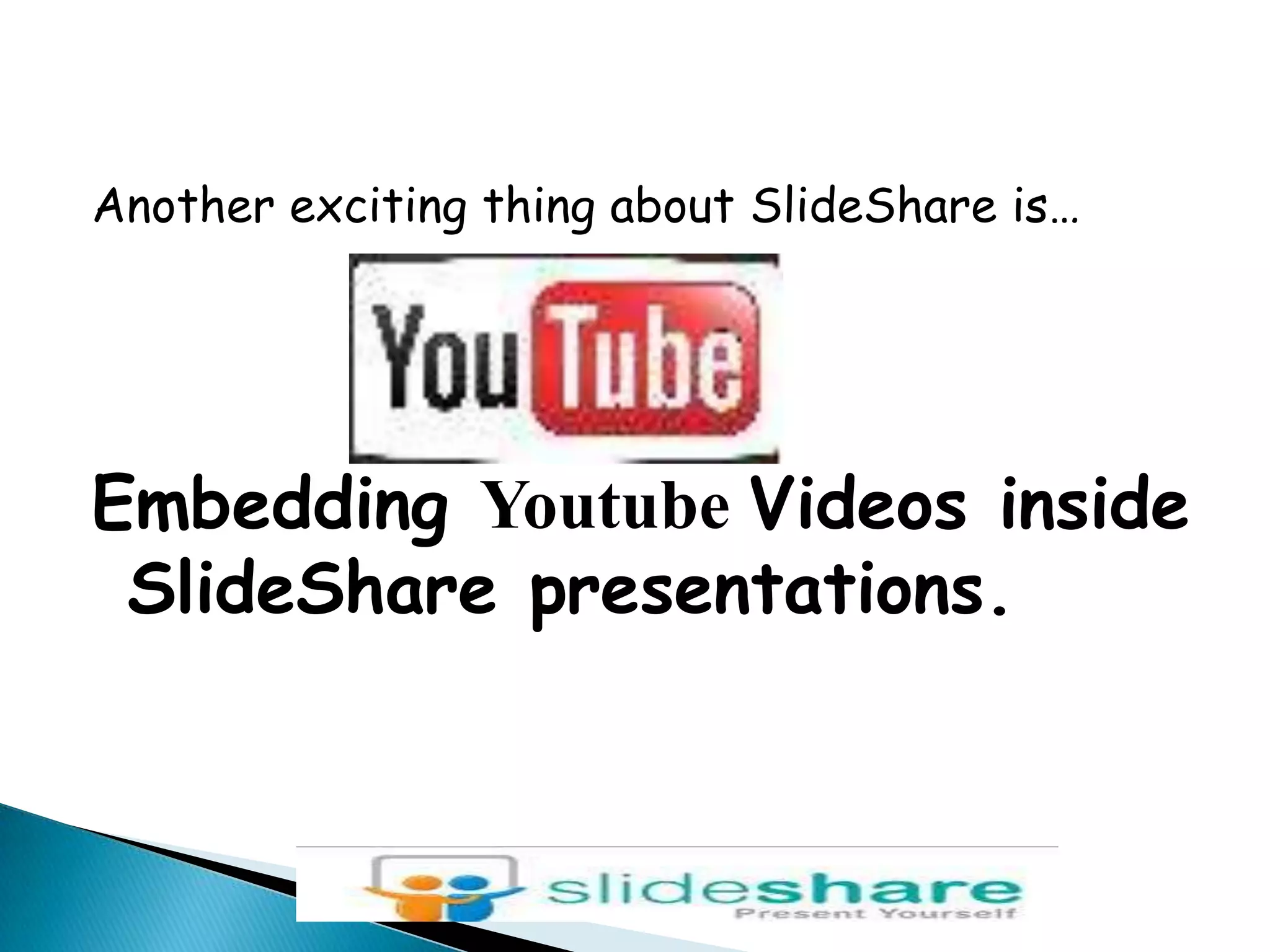 Another exciting thing about SlideShare is…

YouTube

Embedding Youtube Videos inside SlideShare presentations.

slideshare
Present Yourself